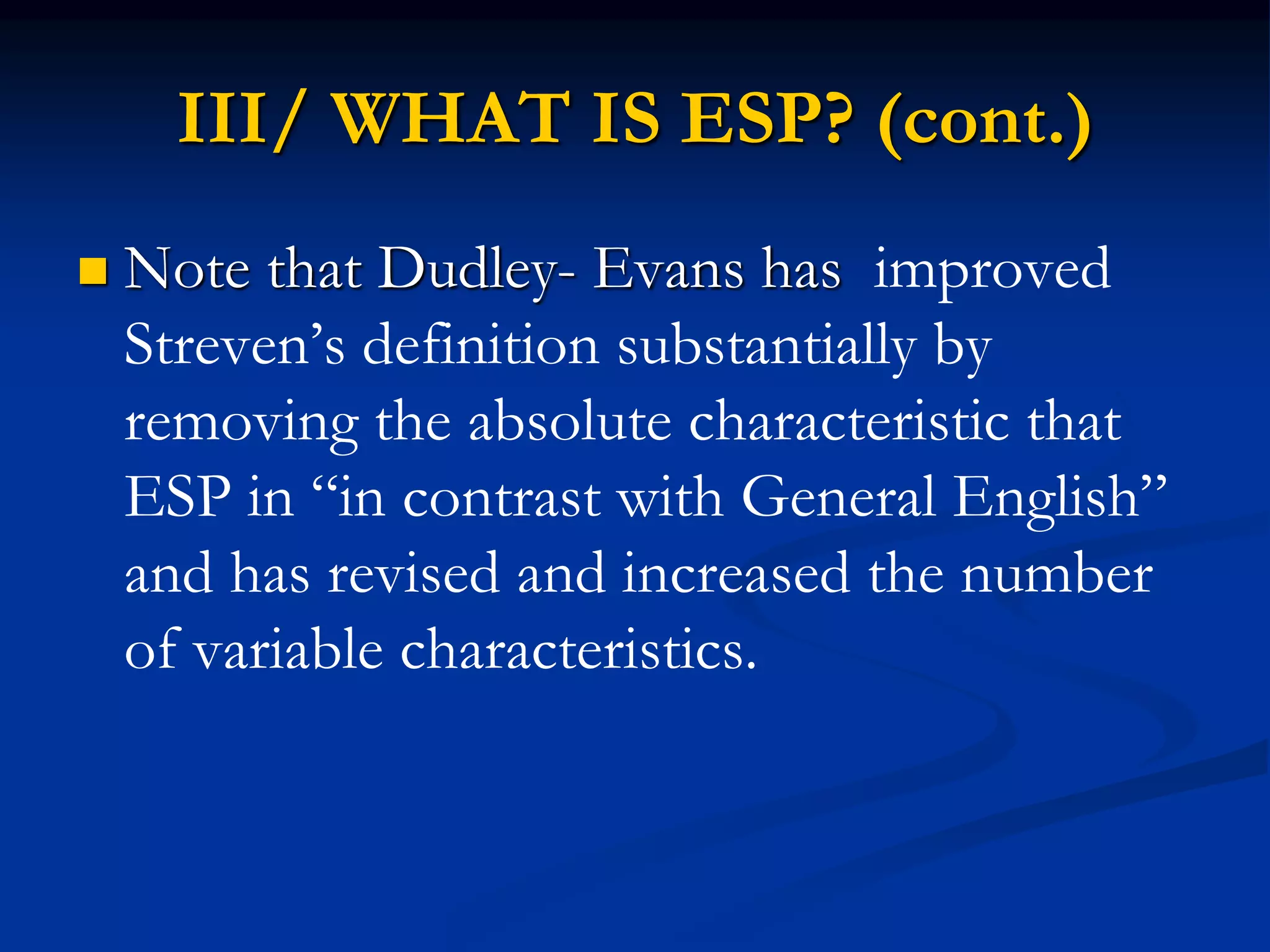 III/ WHAT IS ESP? (cont.)

Note that Dudley- Evans has improved Streven’s definition substantially by removing the absolute characteristic that ESP in “in contrast with General English” and has revised and increased the number of variable characteristics.